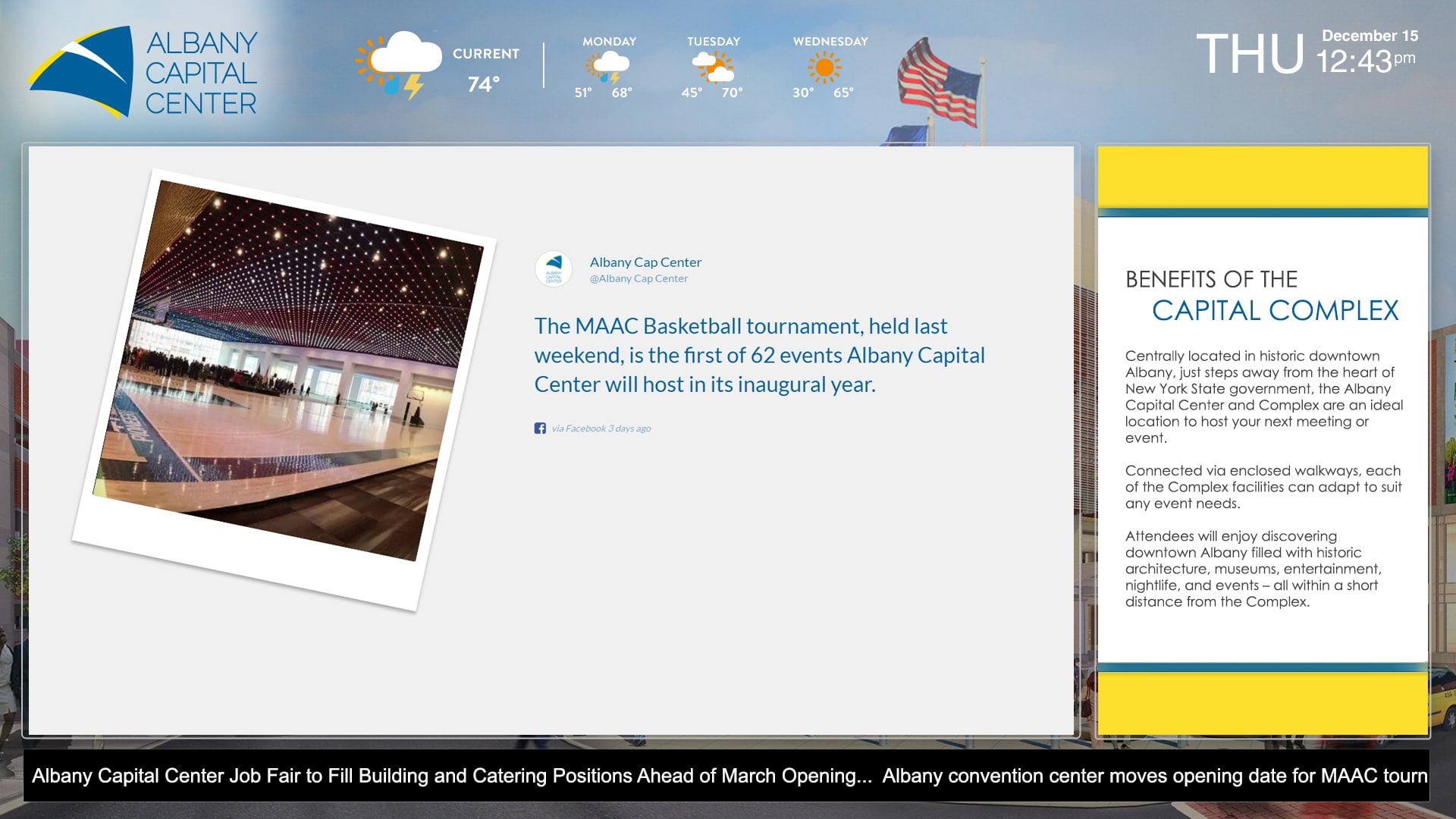 ALBANY CAPITAL CENTER

CURRENT
74°

MONDAY
51° 68°

TUESDAY
45° 70°

WEDNESDAY
30° 65°

THU December 15
12:43pm

Albany Cap Center
@Albany Cap Center

The MAAC Basketball tournament, held last weekend, is the first of 62 events Albany Capital Center will host in its inaugural year.

via Facebook 3 days ago

BENEFITS OF THE
CAPITAL COMPLEX

Centrally located in historic downtown Albany, just steps away from the heart of New York State government, the Albany Capital Center and Complex are an ideal location to host your next meeting or event.

Connected via enclosed walkways, each of the Complex facilities can adapt to suit any event needs.

Attendees will enjoy discovering downtown Albany filled with historic architecture, museums, entertainment, nightlife, and events – all within a short distance from the Complex.

Albany Capital Center Job Fair to Fill Building and Catering Positions Ahead of March Opening... Albany convention center moves opening date for MAAC tourn